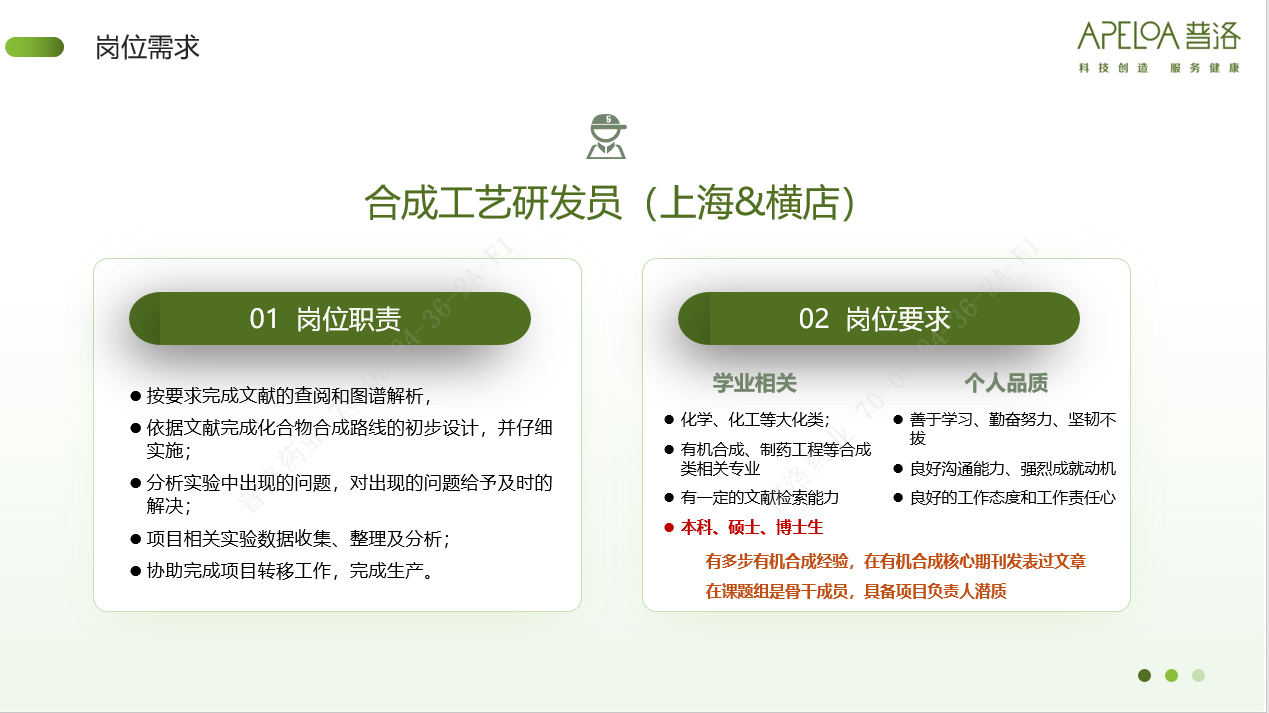 岗位需求

APELOA 普洛
科技创造 服务健康

合成工艺研发员（上海&横店）

01 岗位职责

● 按要求完成文献的查阅和图谱解析，
● 依据文献完成化合物合成路线的初步设计，并仔细实施；
● 分析实验中出现的问题，对出现的问题给予及时的解决；
● 项目相关实验数据收集、整理及分析；
● 协助完成项目转移工作，完成生产。

02 岗位要求

学业相关

● 化学、化工等大化类；
● 有机合成、制药工程等合成类相关专业
● 有一定的文献检索能力
● 本科、硕士、博士生

个人品质

● 善于学习、勤奋努力、坚韧不拔
● 良好沟通能力、强烈成就动机
● 良好的工作态度和工作责任心

有多步有机合成经验，在有机合成核心期刊发表过文章
在课题组是骨干成员，具备项目负责人潜质